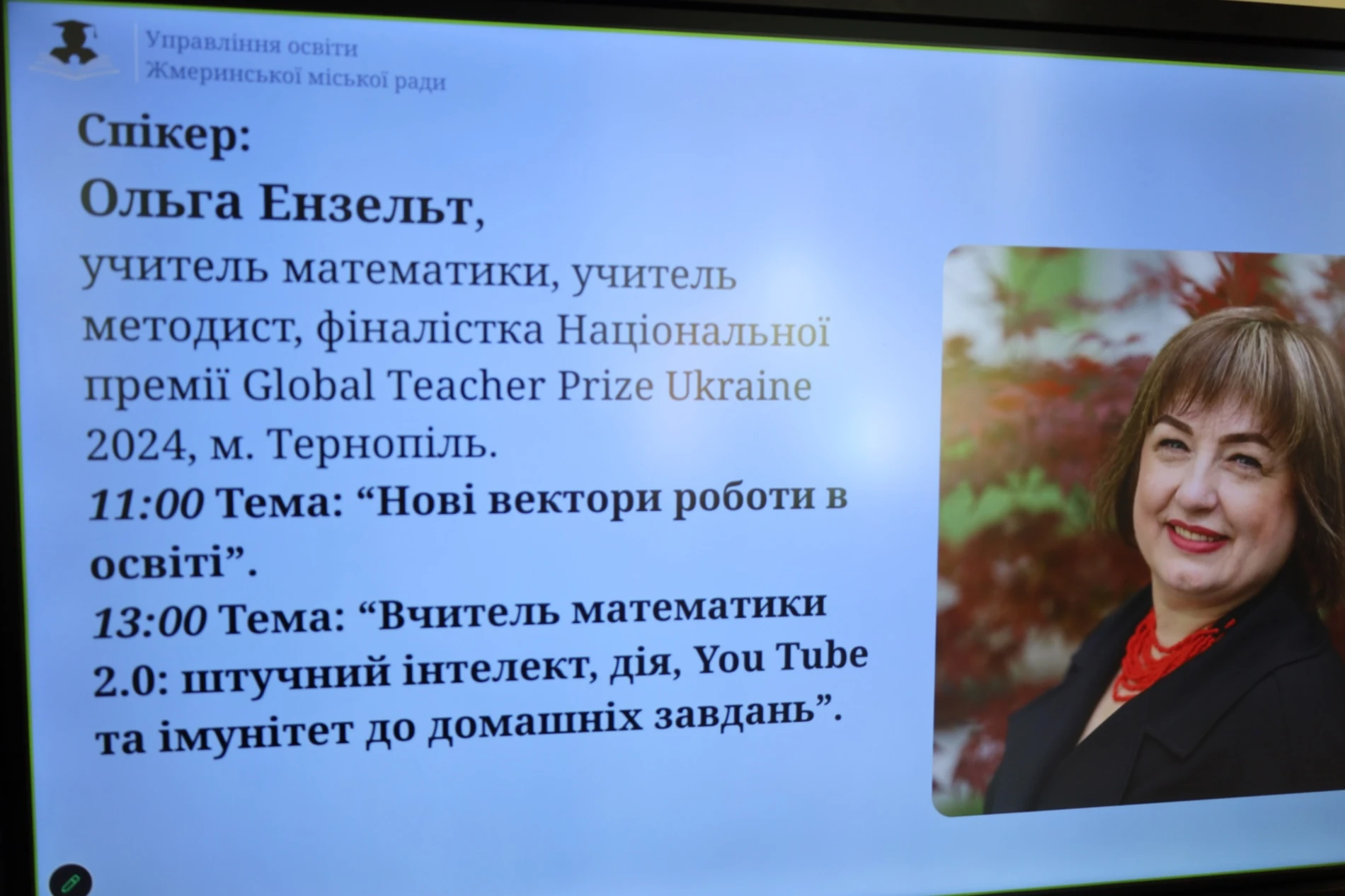 Управління освіти
Жмеринської міської ради

Спікер:
Ольга Ензельт,
учитель математики, учитель методист, фіналістка Національної премії Global Teacher Prize Ukraine 2024, м. Тернопіль.
11:00 Тема: “Нові вектори роботи в освіті”.
13:00 Тема: “Вчитель математики 2.0: штучний інтелект, дія, You Tube та імунітет до домашніх завдань”.